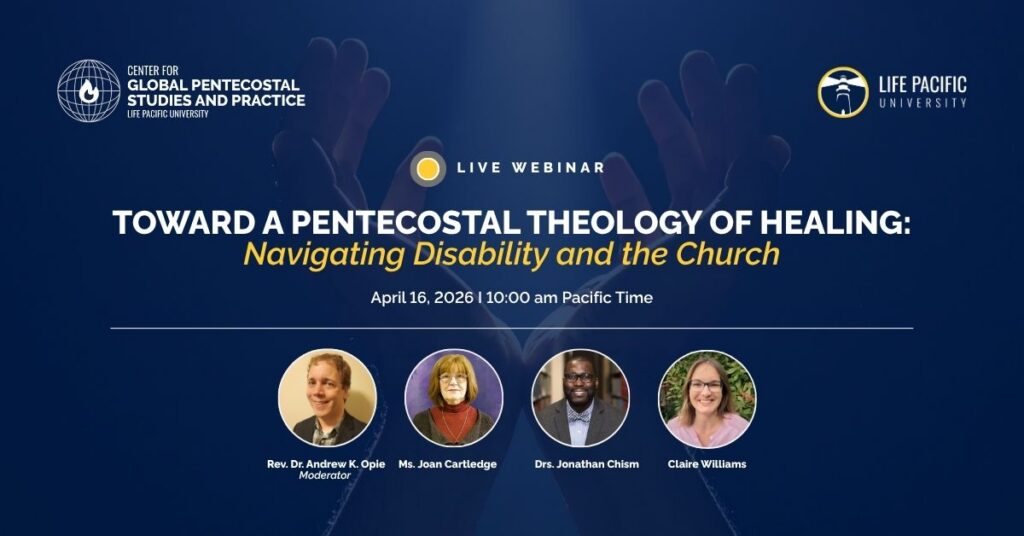 CENTER FOR
GLOBAL PENTECOSTAL STUDIES AND PRACTICE
LIFE PACIFIC UNIVERSITY

LIFE PACIFIC
UNIVERSITY

LIVE WEBINAR

TOWARD A PENTECOSTAL THEOLOGY OF HEALING:
Navigating Disability and the Church

April 16, 2026 I 10:00 am Pacific Time

Rev. Dr. Andrew K. Opie
Moderator

Ms. Joan Cartledge

Drs. Jonathan Chism

Claire Williams